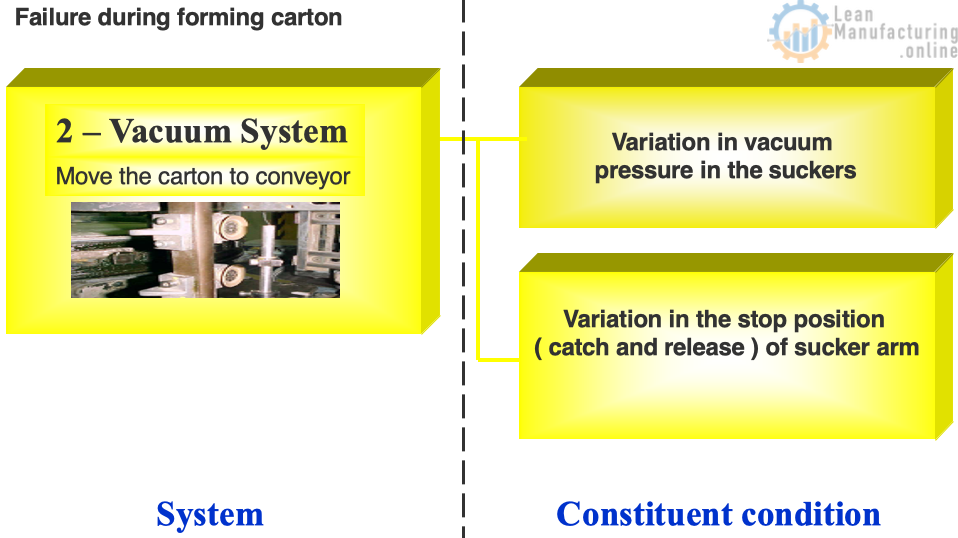 Failure during forming carton

Lean Manufacturing .online

2 – Vacuum System

Move the carton to conveyor

Variation in vacuum pressure in the suckers

Variation in the stop position ( catch and release ) of sucker arm

System

Constituent condition